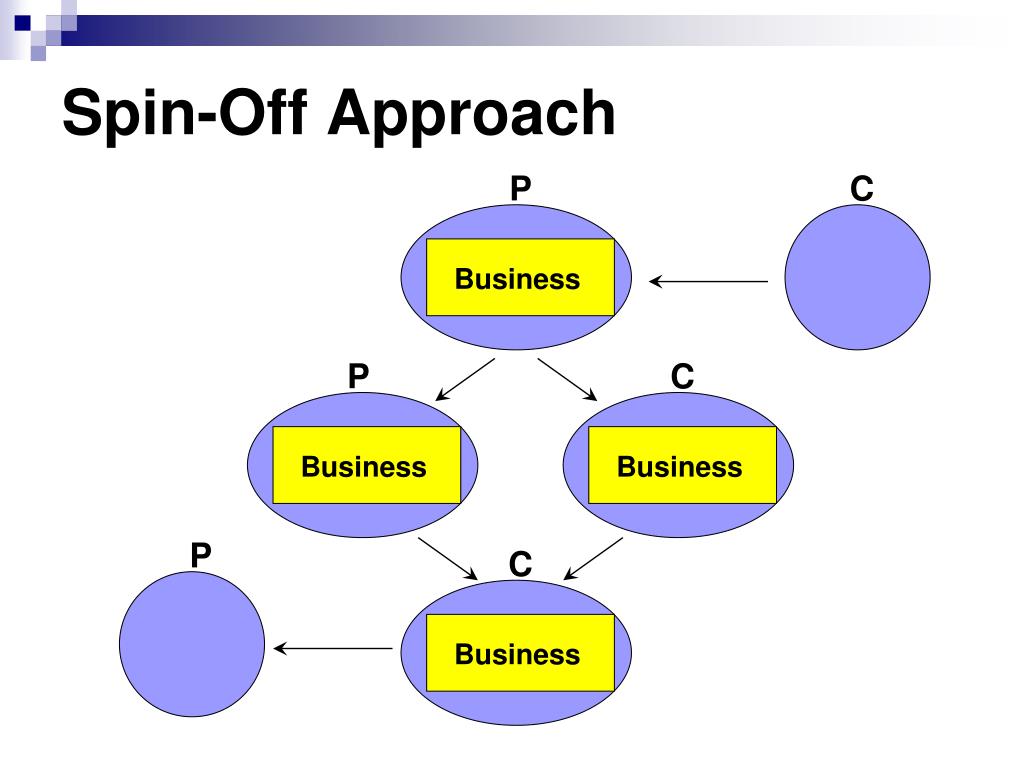 Spin-Off Approach

P

C

Business

P

C

Business

Business

P

C

Business